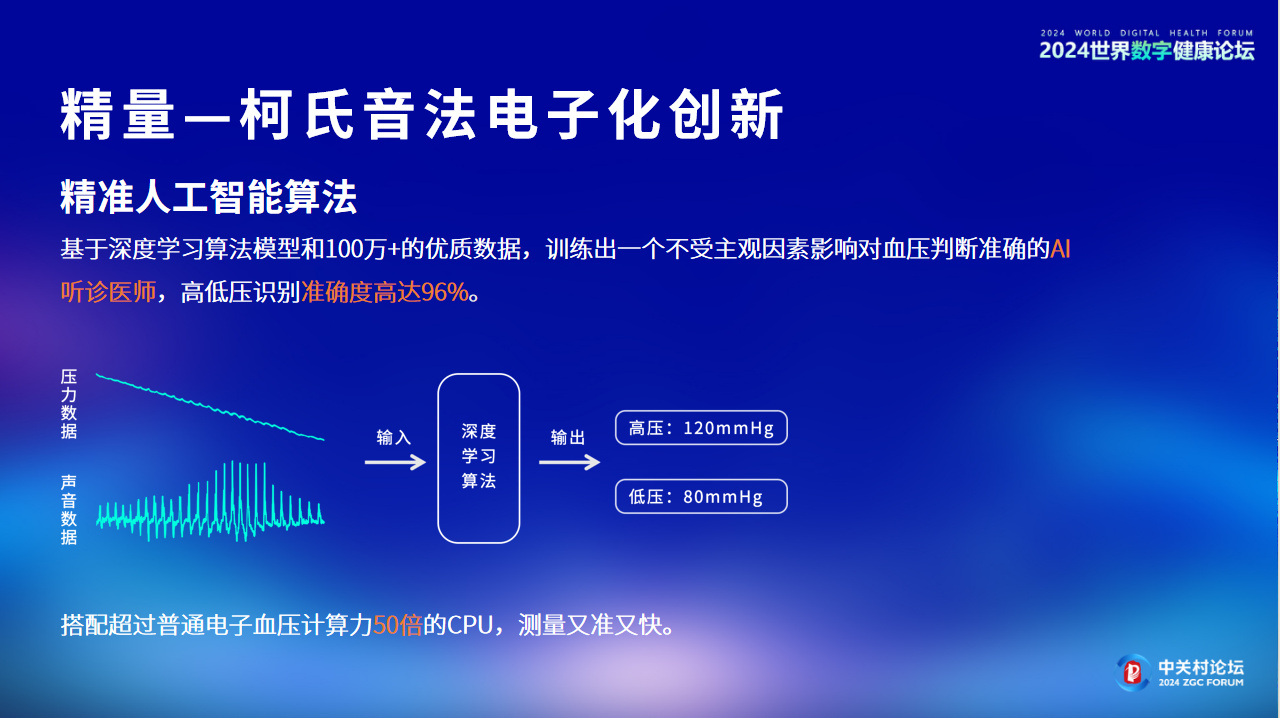 2024 WORLD DIGITAL HEALTH FORUM
2024世界数字健康论坛

精量—柯氏音法电子化创新

精准人工智能算法

基于深度学习算法模型和100万+的优质数据，训练出一个不受主观因素影响对血压判断准确的AI听诊医师，高低压识别准确度高达96%。

压力数据

声音数据

输入

深度学习算法

输出

高压：120mmHg

低压：80mmHg

搭配超过普通电子血压计算力50倍的CPU，测量又准又快。

中关村论坛
2024 ZGC FORUM